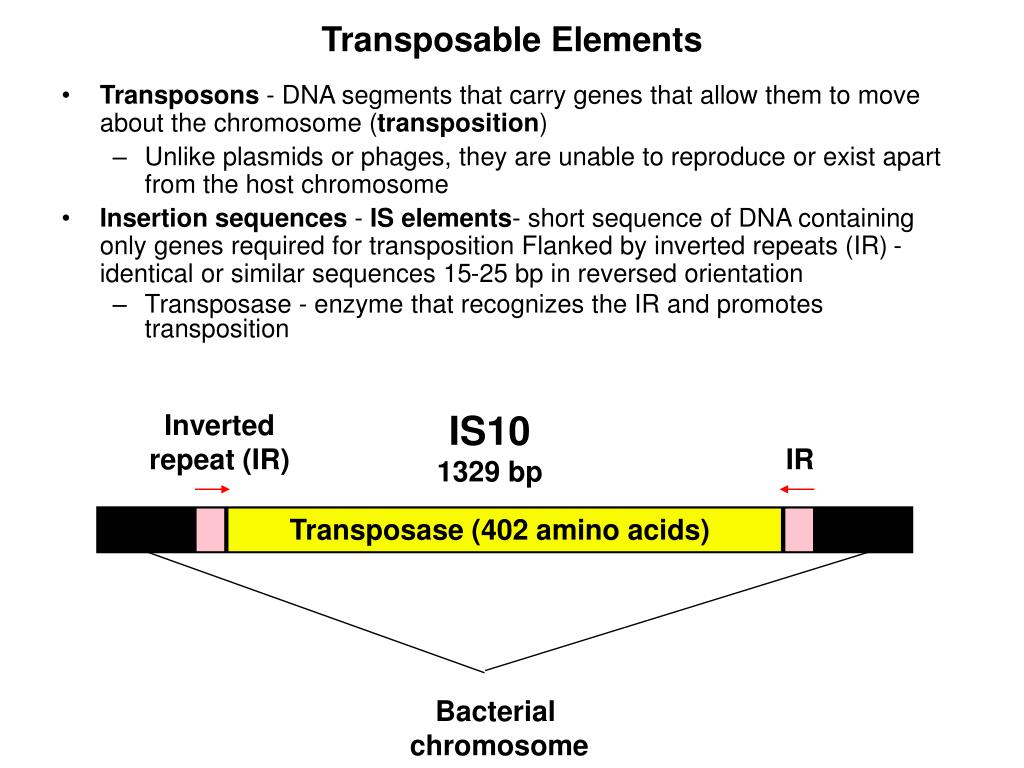 Transposable Elements

• Transposons - DNA segments that carry genes that allow them to move about the chromosome (transposition)
– Unlike plasmids or phages, they are unable to reproduce or exist apart from the host chromosome

• Insertion sequences - IS elements- short sequence of DNA containing only genes required for transposition Flanked by inverted repeats (IR) - identical or similar sequences 15-25 bp in reversed orientation
– Transposase - enzyme that recognizes the IR and promotes transposition

Inverted repeat (IR)

IS10
1329 bp

IR

Transposase (402 amino acids)

Bacterial chromosome